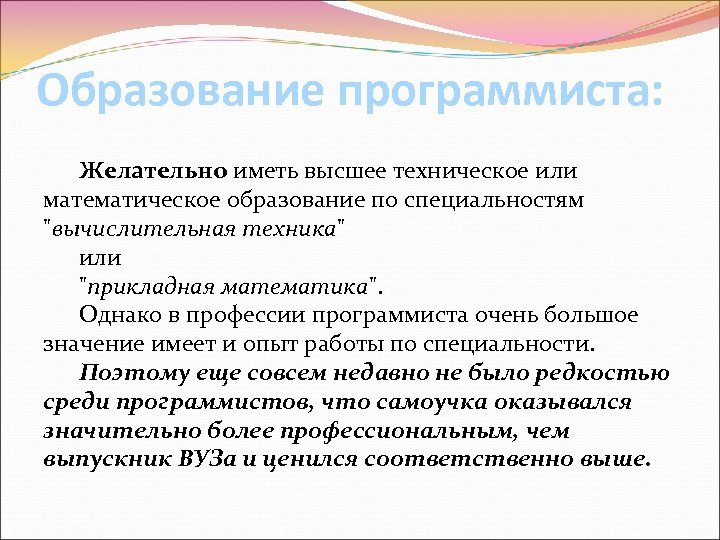 Образование программиста:

Желательно иметь высшее техническое или математическое образование по специальностям "вычислительная техника"

или

"прикладная математика".

Однако в профессии программиста очень большое значение имеет и опыт работы по специальности.

Поэтому еще совсем недавно не было редкостью среди программистов, что самоучка оказывался значительно более профессиональным, чем выпускник ВУЗа и ценился соответственно выше.